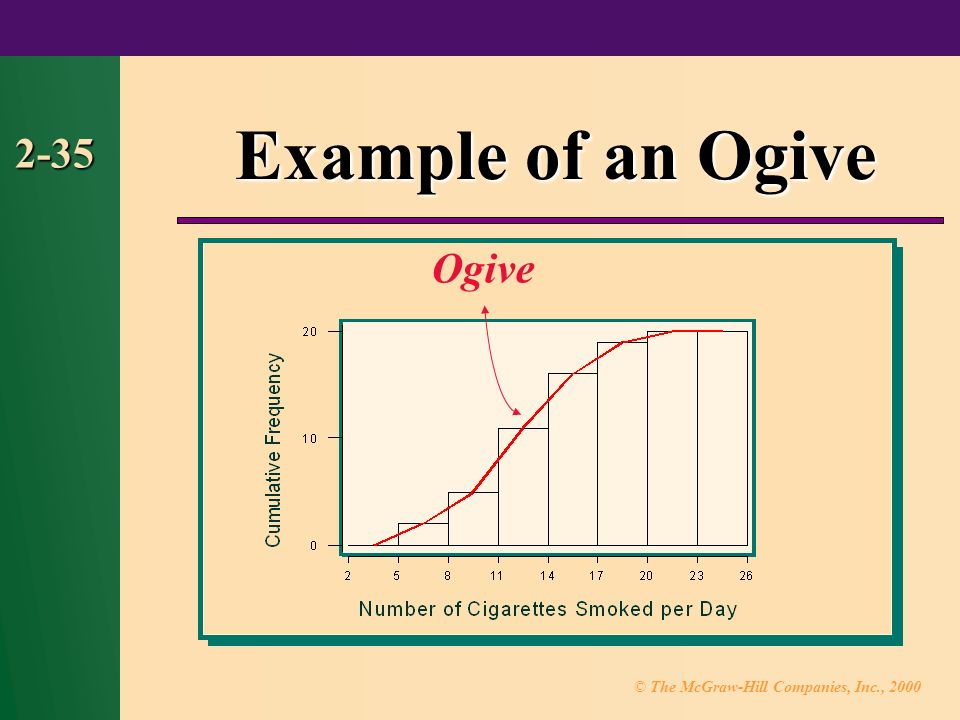 2-35

Example of an Ogive

Ogive

Cumulative Frequency

20

10

0

2 5 8 11 14 17 20 23 26

Number of Cigarettes Smoked per Day

© The McGraw-Hill Companies, Inc., 2000